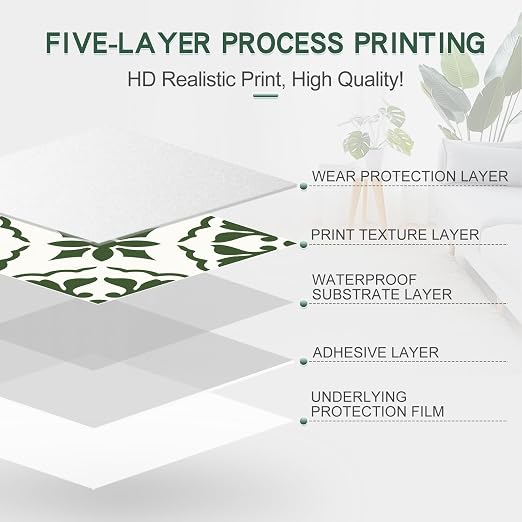 FIVE-LAYER PROCESS PRINTING

HD Realistic Print, High Quality!

WEAR PROTECTION LAYER

PRINT TEXTURE LAYER

WATERPROOF SUBSTRATE LAYER

ADHESIVE LAYER

UNDERLYING PROTECTION FILM